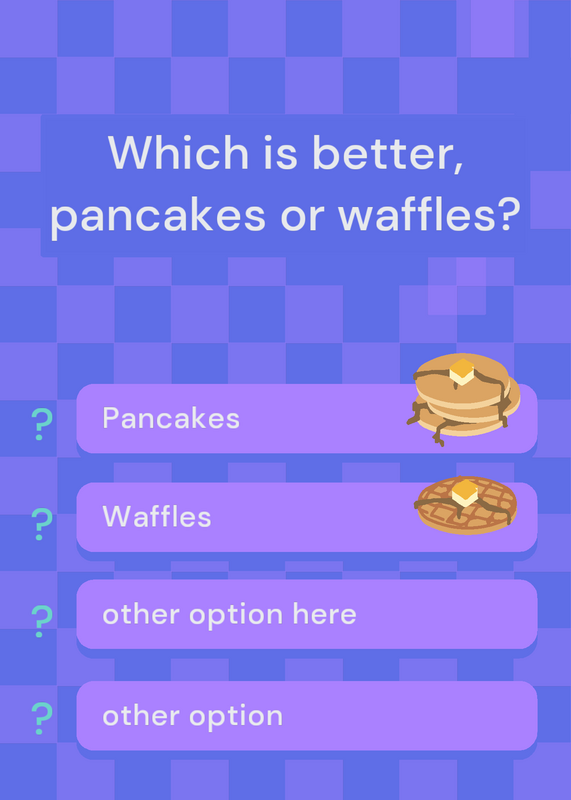 Which is better, pancakes or waffles?

? Pancakes

? Waffles

? other option here

? other option